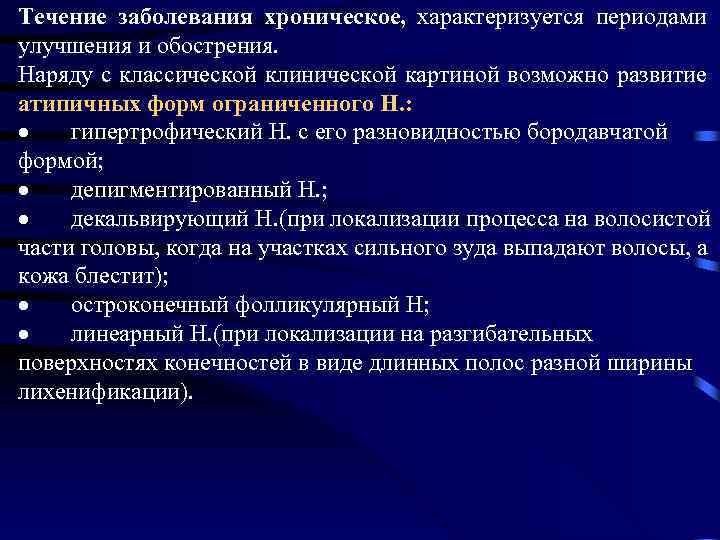 Течение заболевания хроническое, характеризуется периодами улучшения и обострения.
Наряду с классической клинической картиной возможно развитие атипичных форм ограниченного Н.:
● гипертрофический Н. с его разновидностью бородавчатой формой;
● депигментированный Н.;
● декальвирующий Н.(при локализации процесса на волосистой части головы, когда на участках сильного зуда выпадают волосы, а кожа блестит);
● остроконечный фолликулярный Н;
● линеарный Н.(при локализации на разгибательных поверхностях конечностей в виде длинных полос разной ширины лихенификации).